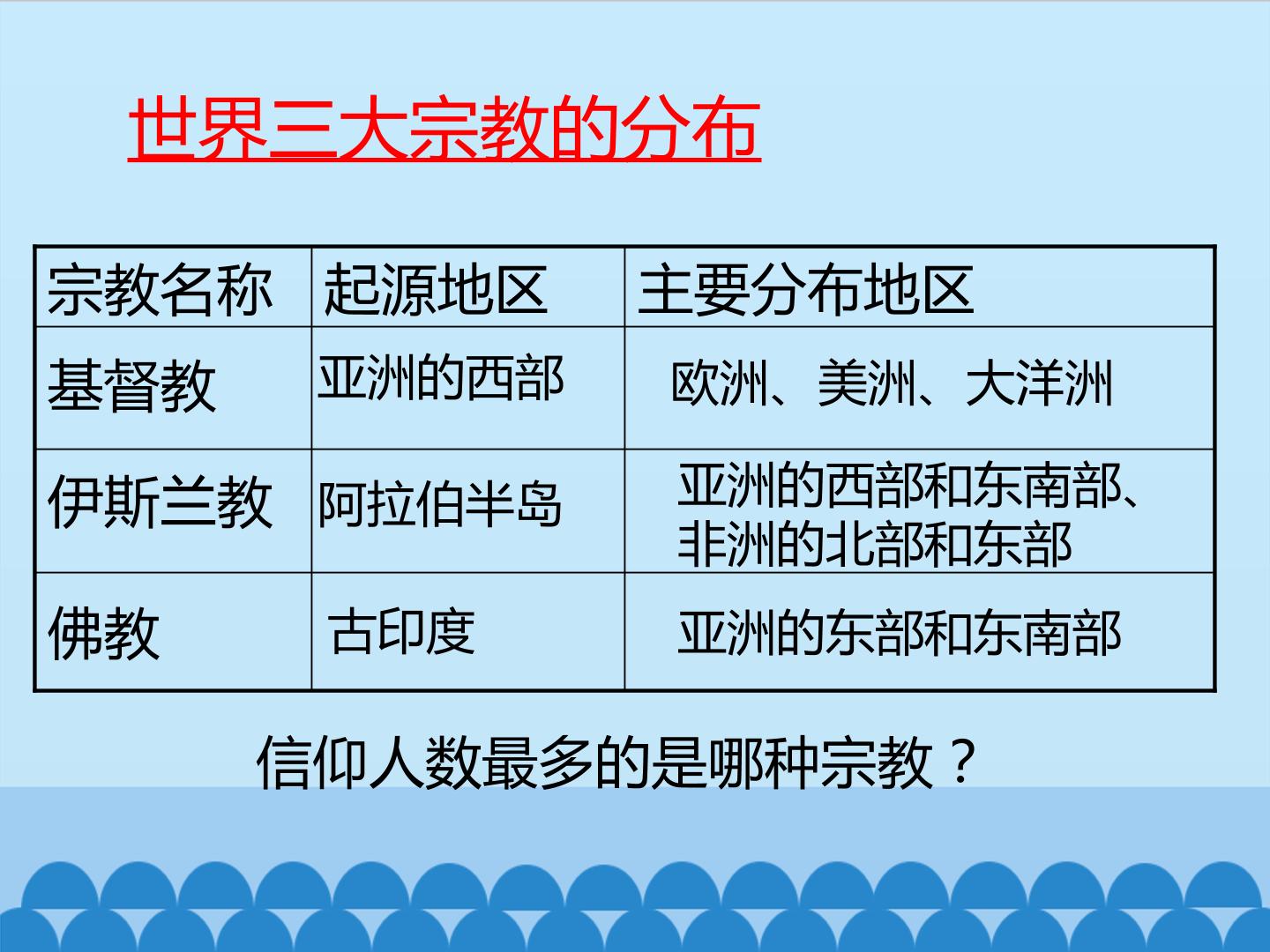 世界三大宗教的分布

| 宗教名称 | 起源地区 | 主要分布地区 |
|---|---|---|
| 基督教 | 亚洲的西部 | 欧洲、美洲、大洋洲 |
| 伊斯兰教 | 阿拉伯半岛 | 亚洲的西部和东南部、非洲的北部和东部 |
| 佛教 | 古印度 | 亚洲的东部和东南部 |

信仰人数最多的是哪种宗教？